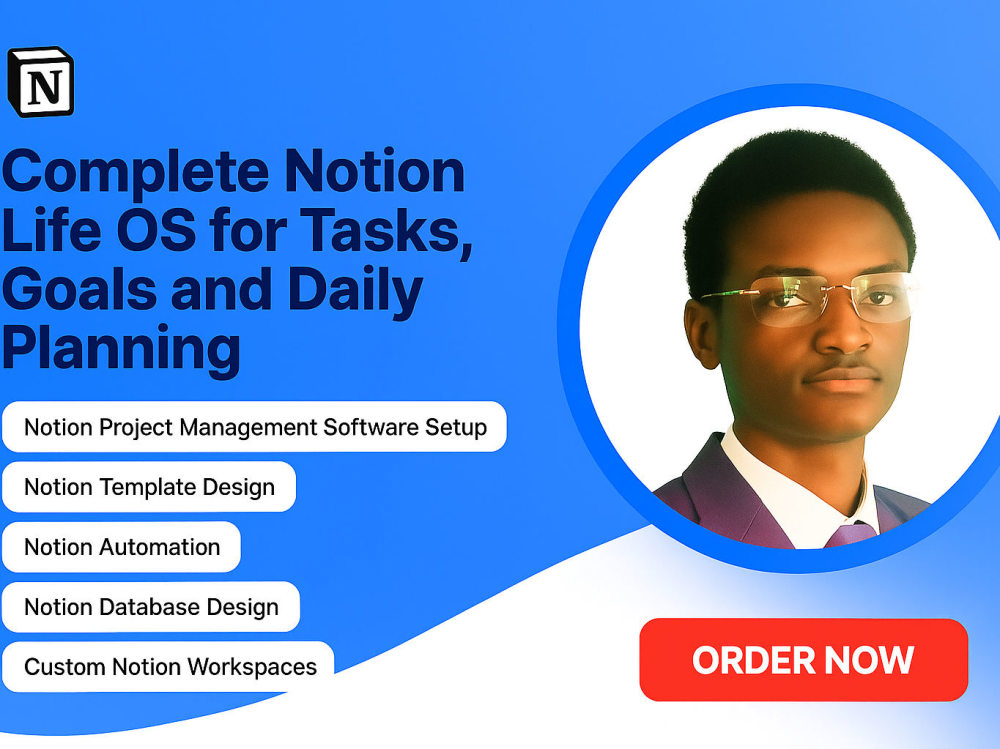 N

Complete Notion Life OS for Tasks, Goals and Daily Planning

Notion Project Management Software Setup

Notion Template Design

Notion Automation

Notion Database Design

Custom Notion Workspaces

ORDER NOW